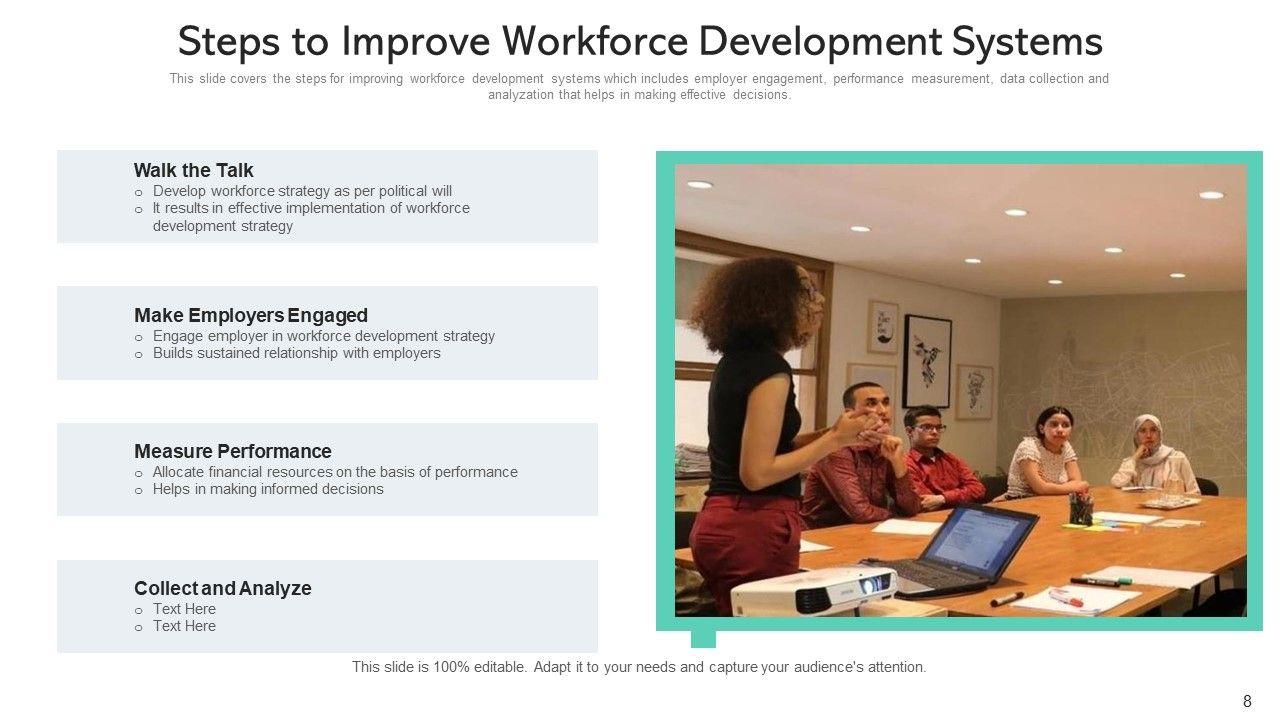 Steps to Improve Workforce Development Systems

This slide covers the steps for improving workforce development systems which includes employer engagement, performance measurement, data collection and analyzation that helps in making effective decisions.

Walk the Talk
o Develop workforce strategy as per political will
o It results in effective implementation of workforce development strategy

Make Employers Engaged
o Engage employer in workforce development strategy
o Builds sustained relationship with employers

Measure Performance
o Allocate financial resources on the basis of performance
o Helps in making informed decisions

Collect and Analyze
o Text Here
o Text Here

This slide is 100% editable. Adapt it to your needs and capture your audience's attention.

8